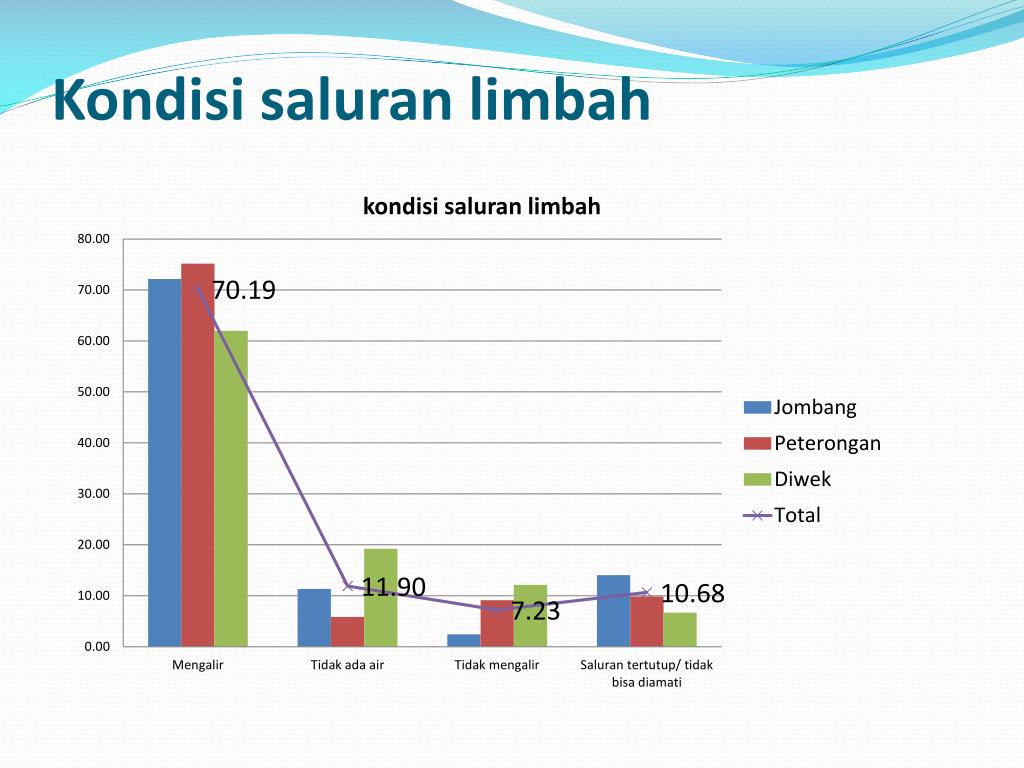 Kondisi saluran limbah

kondisi saluran limbah

80.00
70.00
60.00
50.00
40.00
30.00
20.00
10.00
0.00

70.19
11.90
7.23
10.68

Mengalir
Tidak ada air
Tidak mengalir
Saluran tertutup/ tidak bisa diamati

Jombang
Peterongan
Diwek
Total